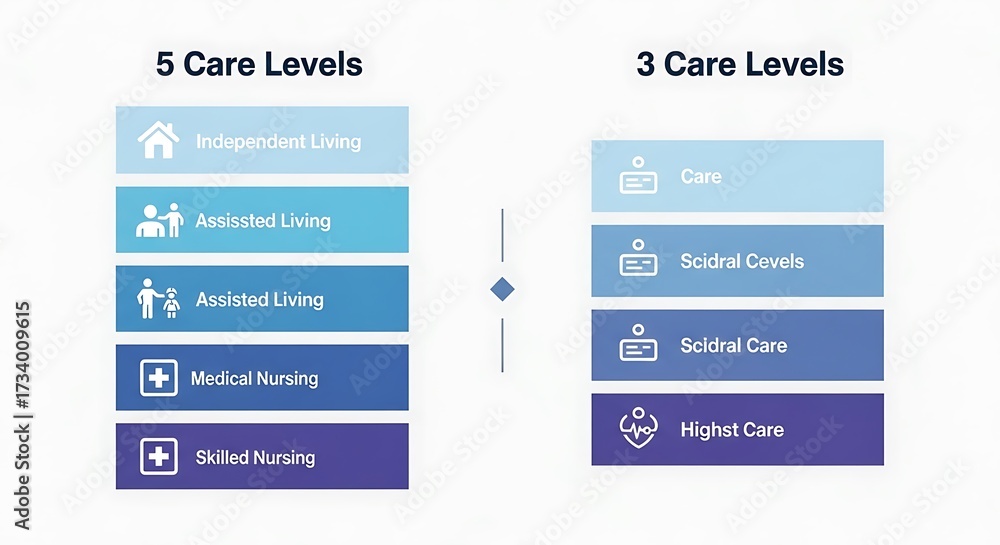 5 Care Levels

Independent Living

Assissted Living

Assisted Living

Medical Nursing

Skilled Nursing

3 Care Levels

Care

Scidral Cevels

Scidral Care

Highst Care

Adobe Stock | #1734009615